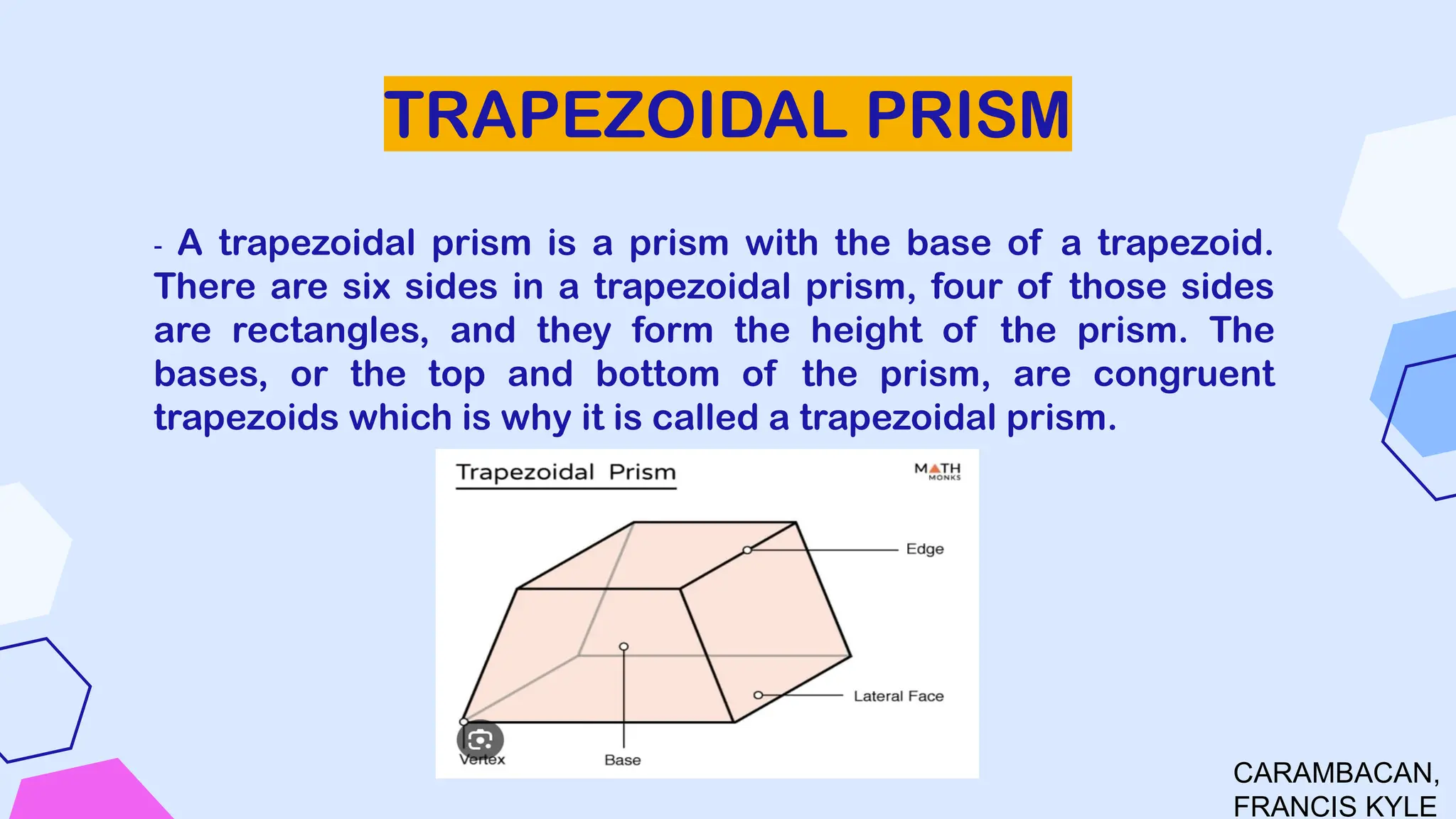 TRAPEZOIDAL PRISM

- A trapezoidal prism is a prism with the base of a trapezoid. There are six sides in a trapezoidal prism, four of those sides are rectangles, and they form the height of the prism. The bases, or the top and bottom of the prism, are congruent trapezoids which is why it is called a trapezoidal prism.

Trapezoidal Prism

MATH MONKS

Edge

Lateral Face

Vertex

Base

CARAMBACAN, FRANCIS KYLE